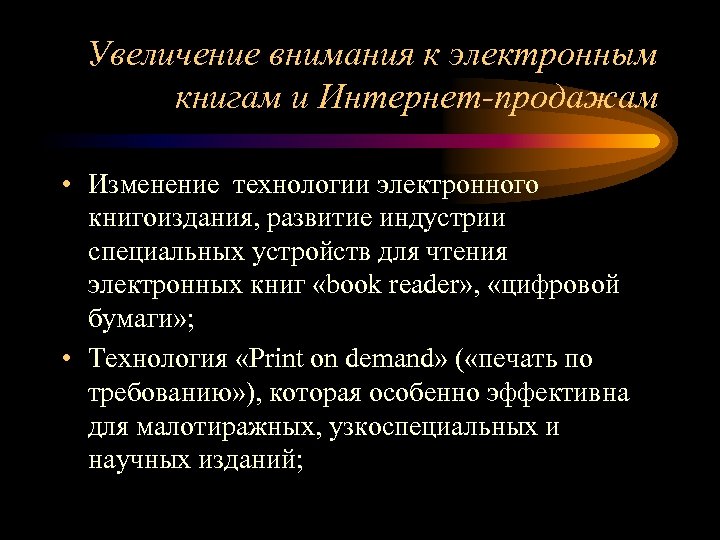 Увеличение внимания к электронным книгам и Интернет-продажам

• Изменение технологии электронного книгоиздания, развитие индустрии специальных устройств для чтения электронных книг «book reader», «цифровой бумаги»;

• Технология «Print on demand» («печать по требованию»), которая особенно эффективна для малотиражных, узкоспециальных и научных изданий;